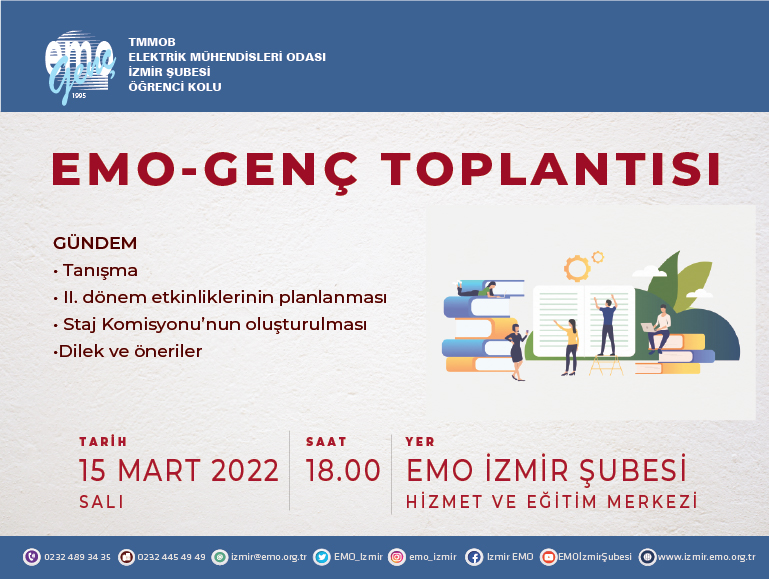 emo Genç 1995

TMMOB
ELEKTRİK MÜHENDİSLERİ ODASI
İZMİR ŞUBESİ
ÖĞRENCİ KOLU

EMO-GENÇ TOPLANTISI

GÜNDEM
• Tanışma
• II. dönem etkinliklerinin planlanması
• Staj Komisyonu'nun oluşturulması
•Dilek ve öneriler

TARİH
15 MART 2022
SALI

SAAT
18.00

YER
EMO İZMİR ŞUBESİ
HİZMET VE EĞİTİM MERKEZİ

0232 489 34 35 0232 445 49 49 izmir@emo.org.tr EMO_Izmir emo_izmir Izmir EMO EMOİzmirŞubesi www.izmir.emo.org.tr